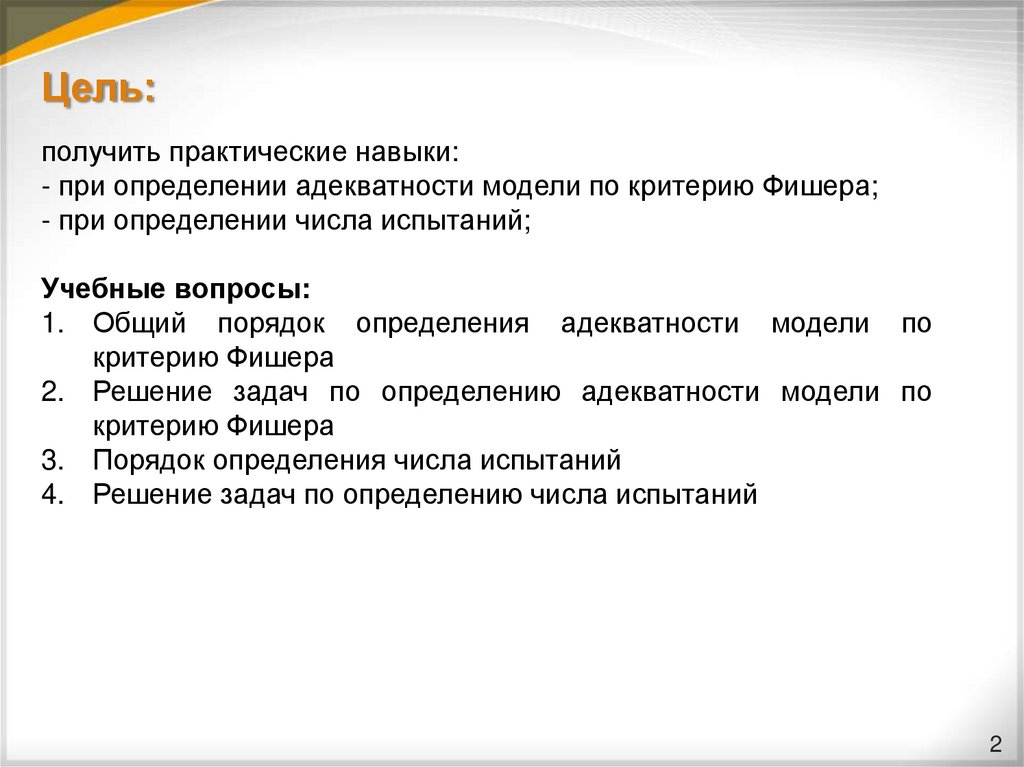 Цель:

получить практические навыки:
- при определении адекватности модели по критерию Фишера;
- при определении числа испытаний;

Учебные вопросы:
1. Общий порядок определения адекватности модели по критерию Фишера
2. Решение задач по определению адекватности модели по критерию Фишера
3. Порядок определения числа испытаний
4. Решение задач по определению числа испытаний

2